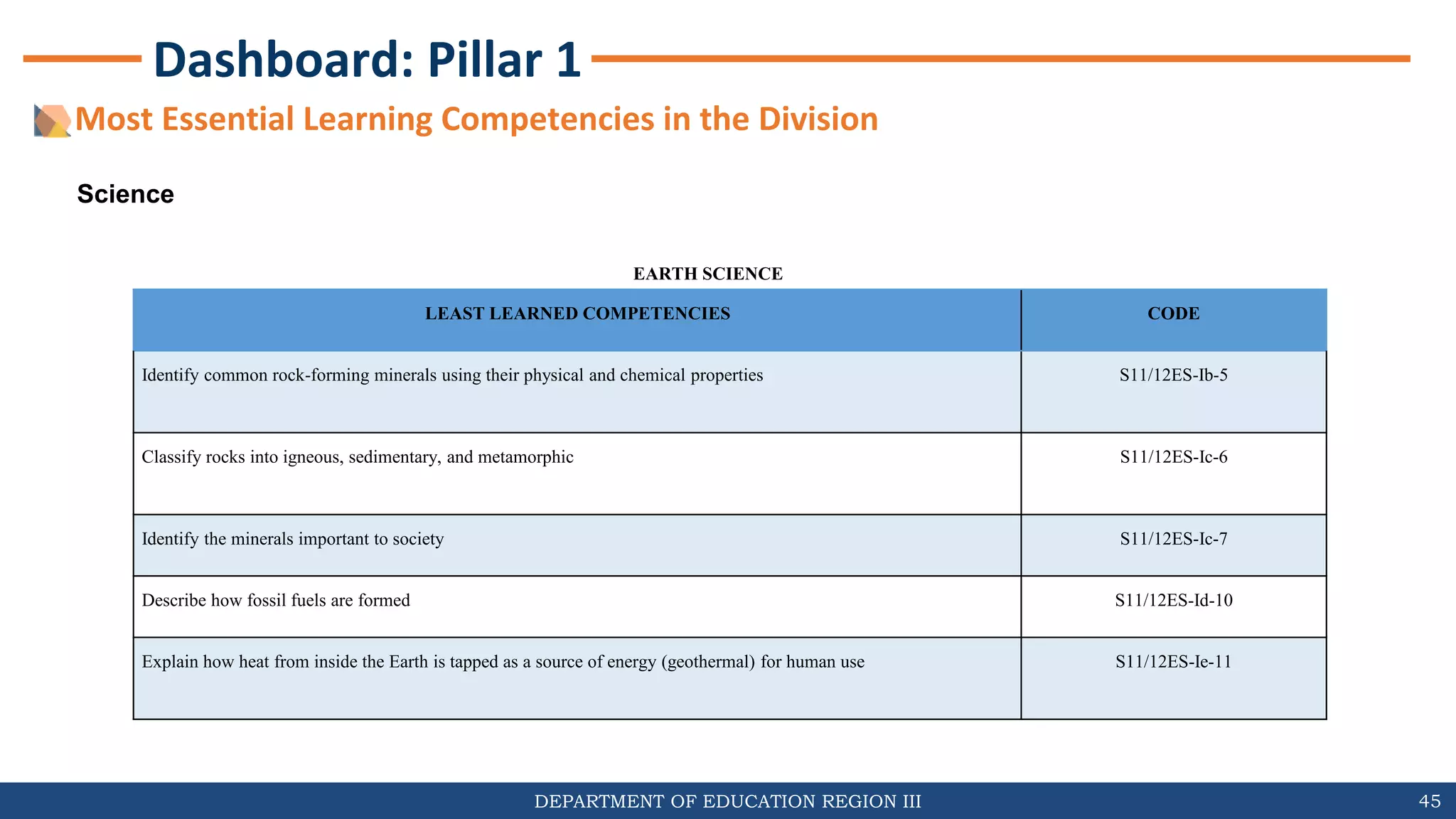 Dashboard: Pillar 1

Most Essential Learning Competencies in the Division

Science

EARTH SCIENCE

| LEAST LEARNED COMPETENCIES | CODE |
|---|---|
| Identify common rock-forming minerals using their physical and chemical properties | S11/12ES-Ib-5 |
| Classify rocks into igneous, sedimentary, and metamorphic | S11/12ES-Ic-6 |
| Identify the minerals important to society | S11/12ES-Ic-7 |
| Describe how fossil fuels are formed | S11/12ES-Id-10 |
| Explain how heat from inside the Earth is tapped as a source of energy (geothermal) for human use | S11/12ES-Ie-11 |

DEPARTMENT OF EDUCATION REGION III

45